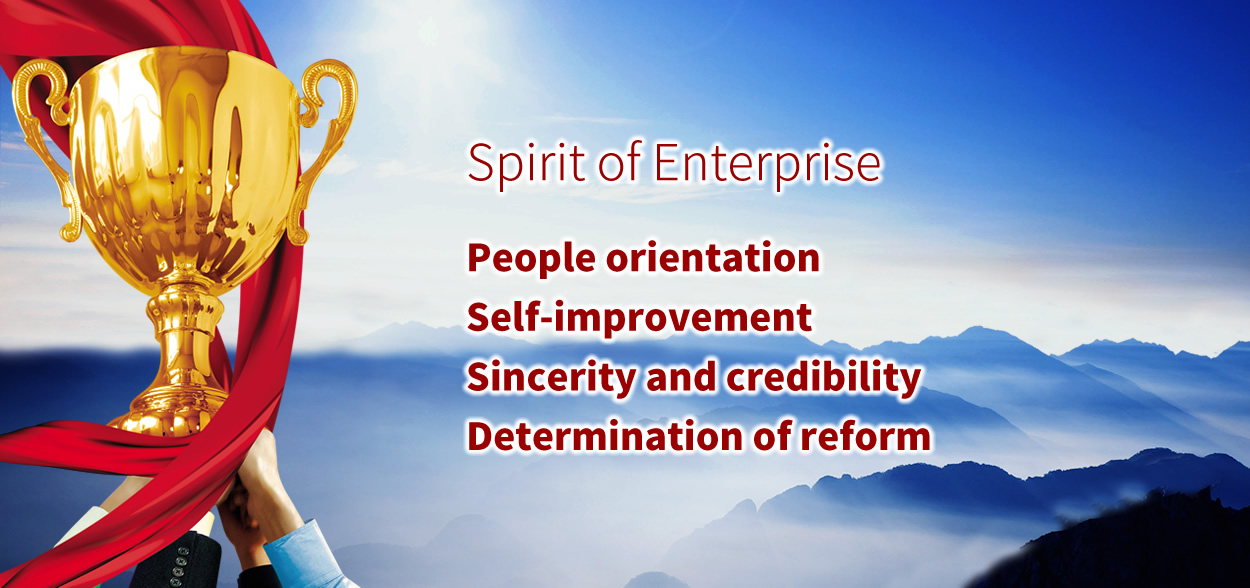 Spirit of Enterprise

People orientation
Self-improvement
Sincerity and credibility
Determination of reform